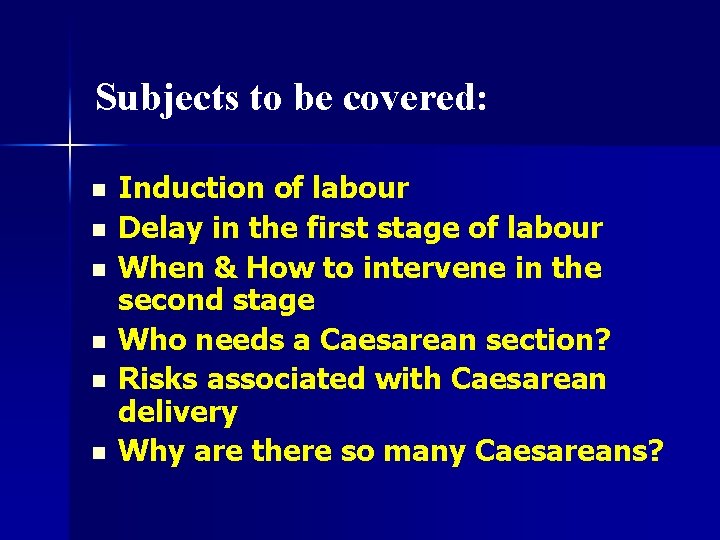 Subjects to be covered:

- Induction of labour
- Delay in the first stage of labour
- When & How to intervene in the second stage
- Who needs a Caesarean section?
- Risks associated with Caesarean delivery
- Why are there so many Caesareans?